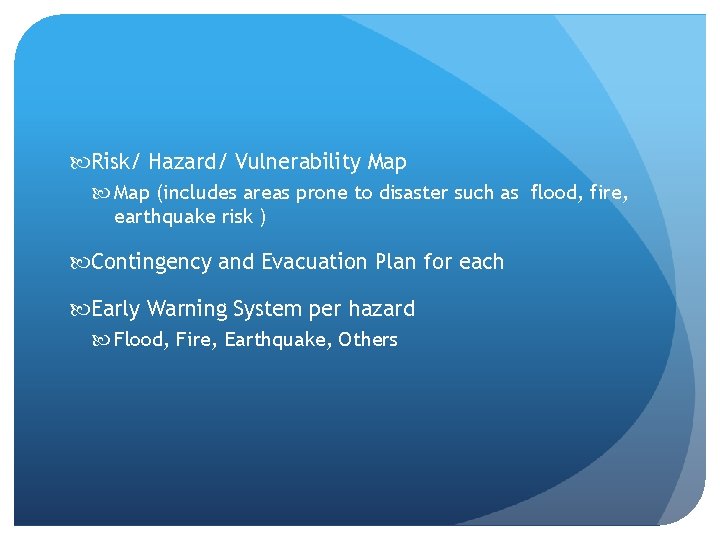 Risk/ Hazard/ Vulnerability Map

Map (includes areas prone to disaster such as flood, fire, earthquake risk )

Contingency and Evacuation Plan for each

Early Warning System per hazard

Flood, Fire, Earthquake, Others